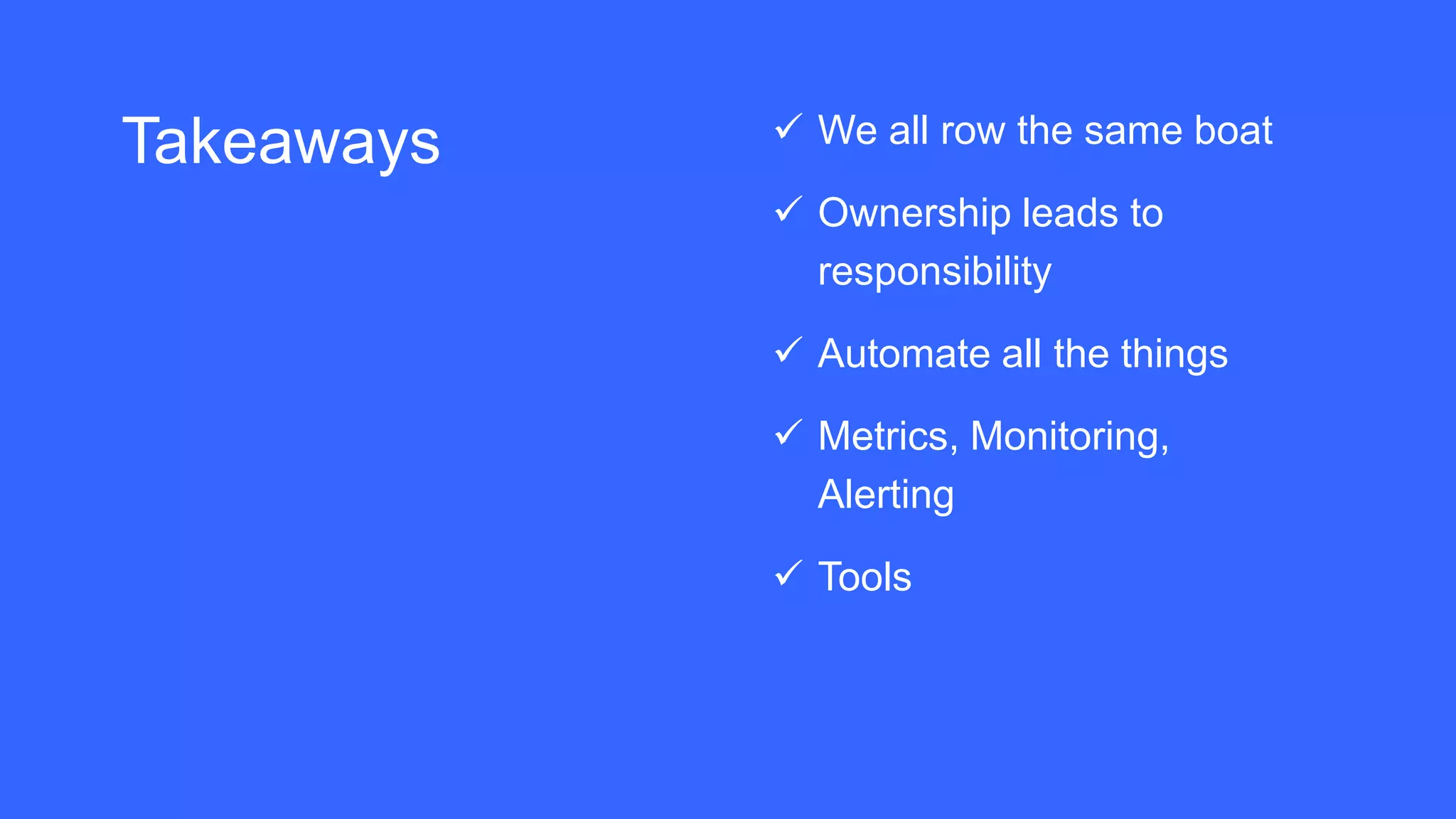 Takeaways

✓ We all row the same boat

✓ Ownership leads to responsibility

✓ Automate all the things

✓ Metrics, Monitoring, Alerting

✓ Tools